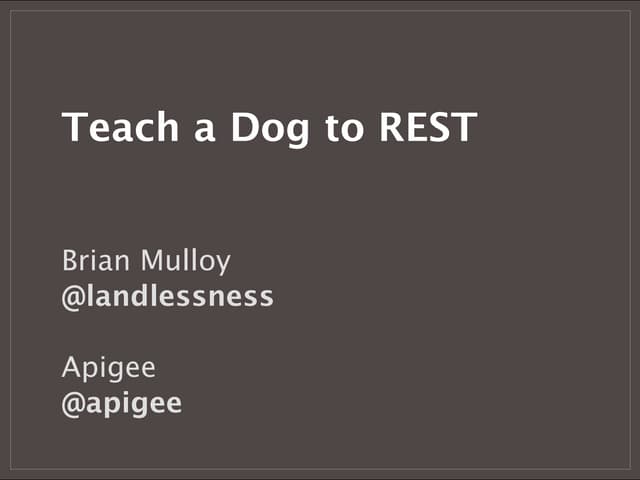 Teach a Dog to REST

Brian Mulloy
@landlessness

Apigee
@apigee